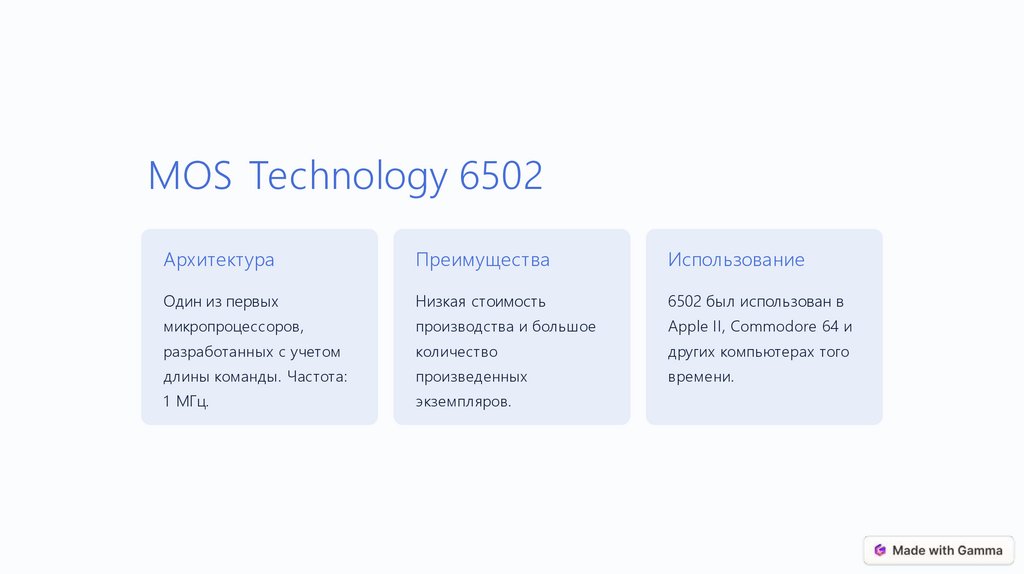 MOS Technology 6502

Архитектура

Один из первых микропроцессоров, разработанных с учетом длины команды. Частота: 1 МГц.

Преимущества

Низкая стоимость производства и большое количество произведенных экземпляров.

Использование

6502 был использован в Apple II, Commodore 64 и других компьютерах того времени.

Made with Gamma